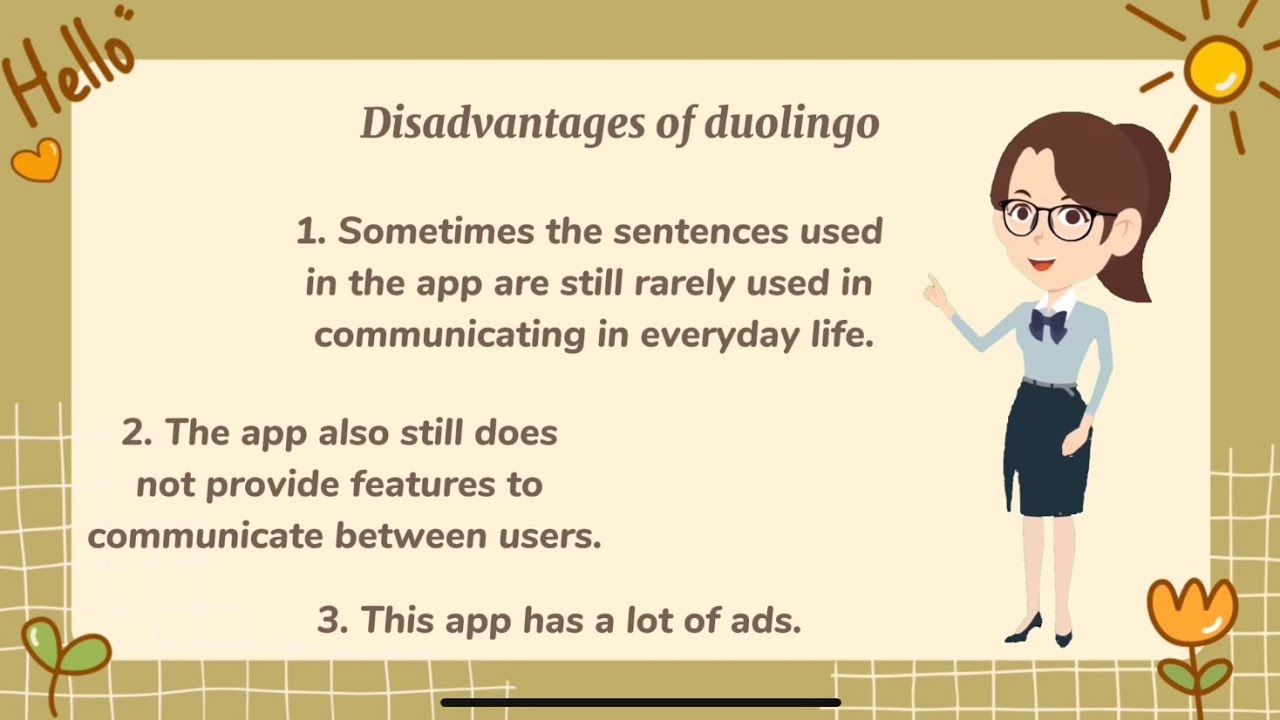 Hello

Disadvantages of duolingo

1. Sometimes the sentences used in the app are still rarely used in communicating in everyday life.

2. The app also still does not provide features to communicate between users.

3. This app has a lot of ads.